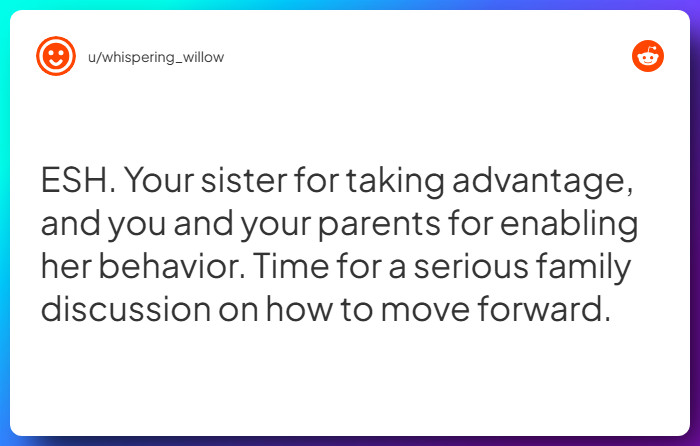 u/whispering_willow

ESH. Your sister for taking advantage, and you and your parents for enabling her behavior. Time for a serious family discussion on how to move forward.